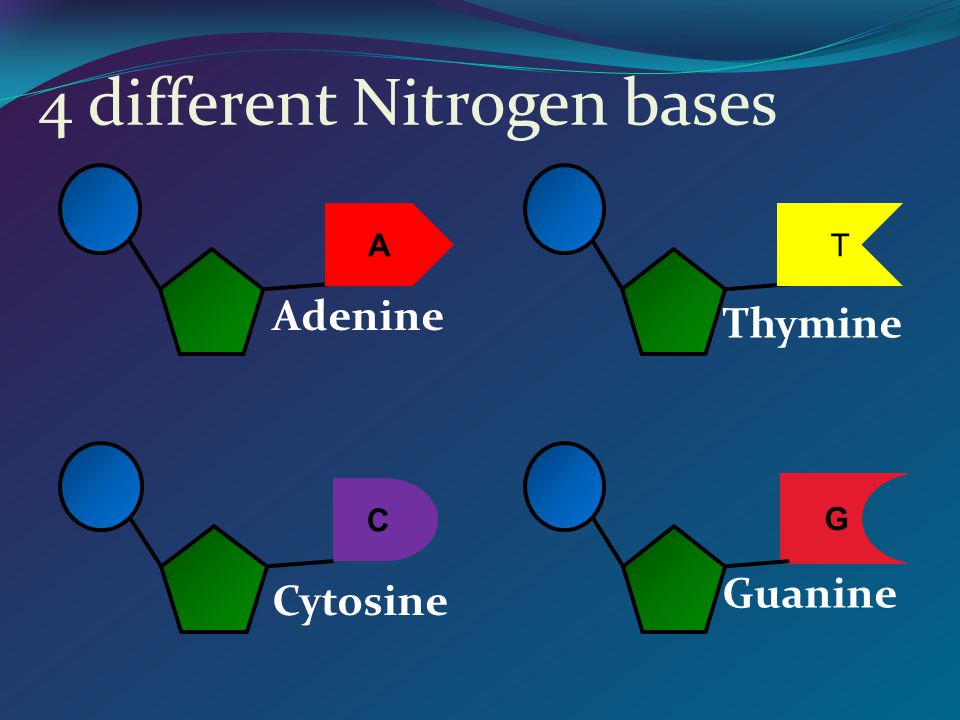 4 different Nitrogen bases

A

Adenine

T

Thymine

C

Cytosine

G

Guanine